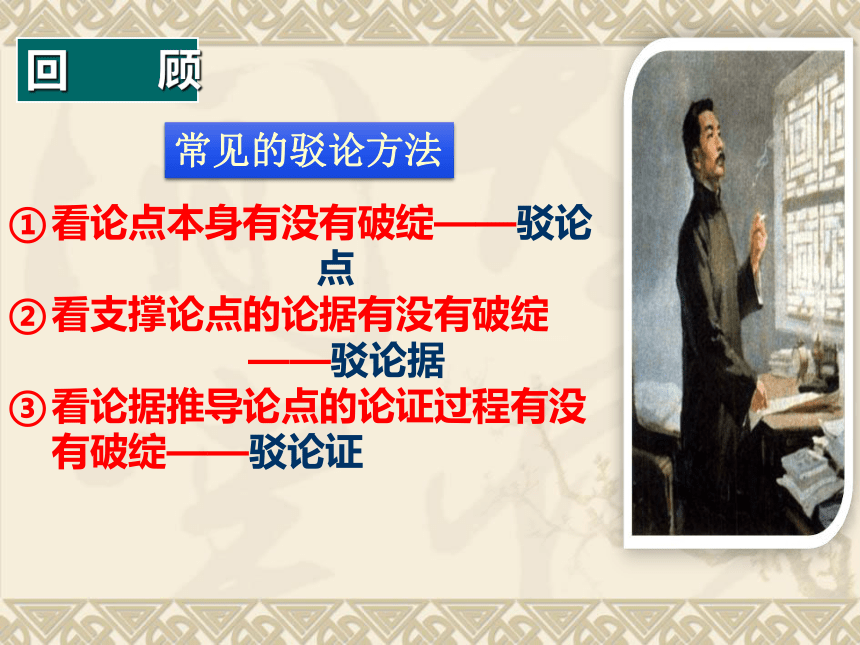 回　　顾

常见的驳论方法

①看论点本身有没有破绽——驳论点

②看支撑论点的论据有没有破绽——驳论据

③看论据推导论点的论证过程有没有破绽——驳论证